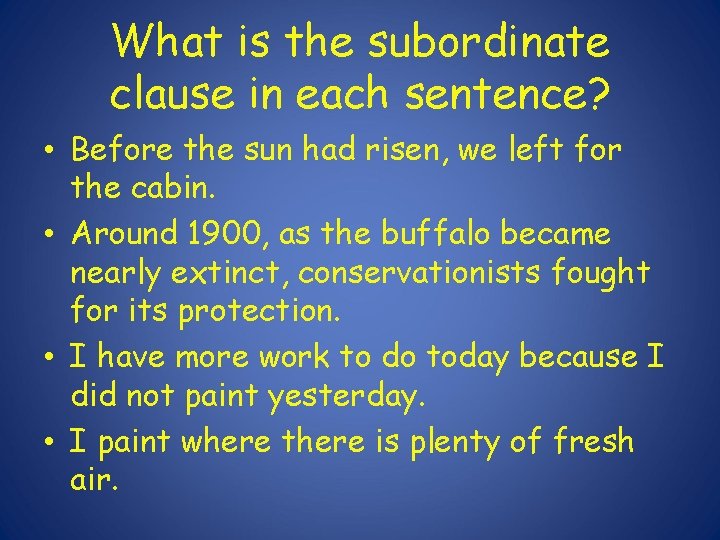 What is the subordinate clause in each sentence?

• Before the sun had risen, we left for the cabin.
• Around 1900, as the buffalo became nearly extinct, conservationists fought for its protection.
• I have more work to do today because I did not paint yesterday.
• I paint where there is plenty of fresh air.